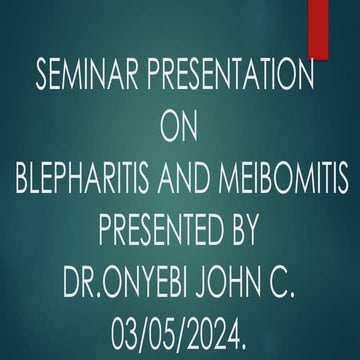 SEMINAR PRESENTATION
ON
BLEPHARITIS AND MEIBOMITIS
PRESENTED BY
DR.ONYEBI JOHN C.
03/05/2024.